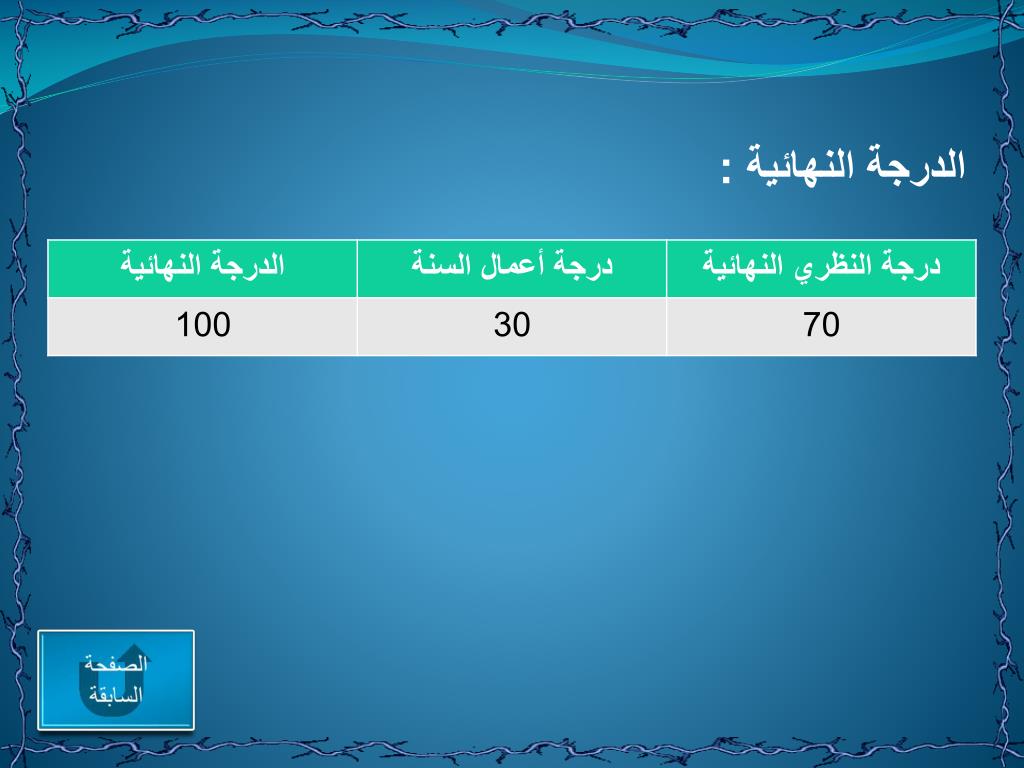 الدرجة النهائية :

| درجة النظري النهائية | درجة أعمال السنة | الدرجة النهائية |
|---|---|---|
| 70 | 30 | 100 |

الصفحة السابقة